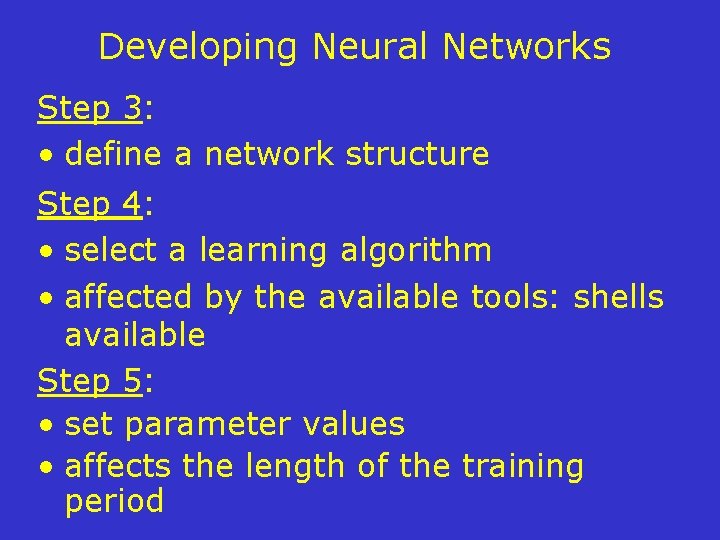 Developing Neural Networks

Step 3:

• define a network structure

Step 4:

• select a learning algorithm

• affected by the available tools: shells available

Step 5:

• set parameter values

• affects the length of the training period